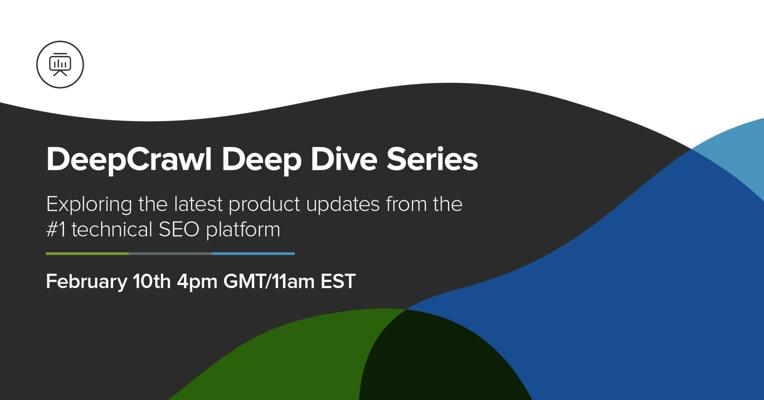 DeepCrawl Deep Dive Series

Exploring the latest product updates from the #1 technical SEO platform

February 10th 4pm GMT/11am EST